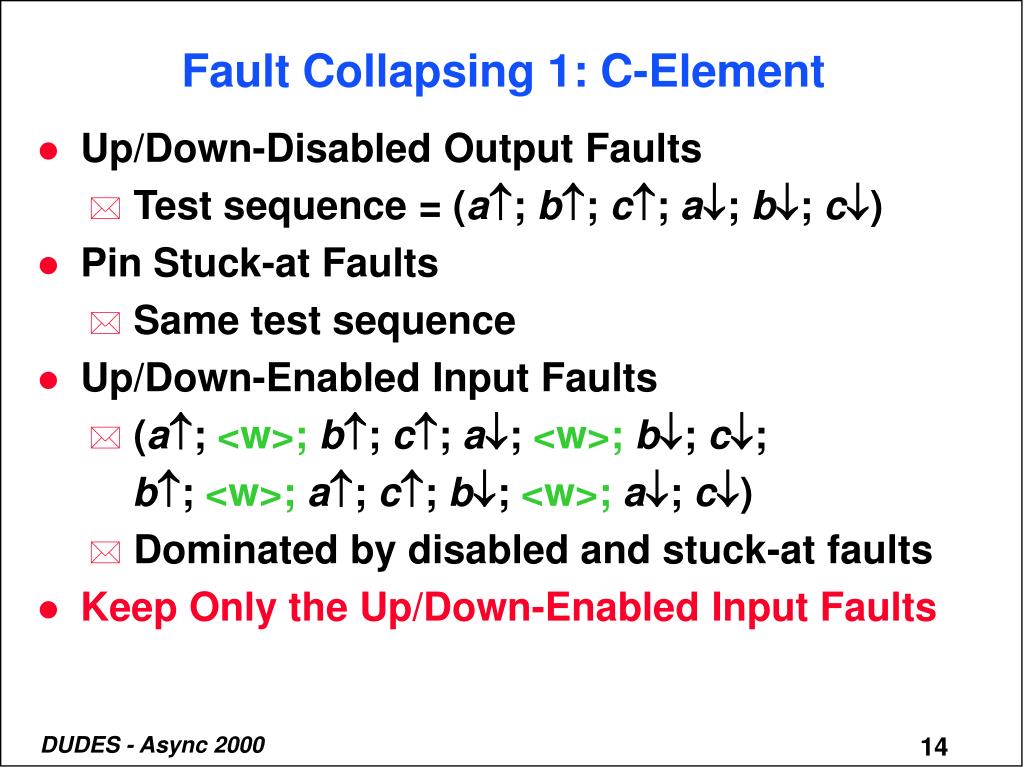 Fault Collapsing 1: C-Element

- Up/Down-Disabled Output Faults
  - Test sequence = ($a\uparrow$; $b\uparrow$; $c\uparrow$; $a\downarrow$; $b\downarrow$; $c\downarrow$)
- Pin Stuck-at Faults
  - Same test sequence
- Up/Down-Enabled Input Faults
  - ($a\uparrow$; <w>; $b\uparrow$; $c\uparrow$; $a\downarrow$; <w>; $b\downarrow$; $c\downarrow$; $b\uparrow$; <w>; $a\uparrow$; $c\uparrow$; $b\downarrow$; <w>; $a\downarrow$; $c\downarrow$)
  - Dominated by disabled and stuck-at faults
- Keep Only the Up/Down-Enabled Input Faults

DUDES - Async 2000

14